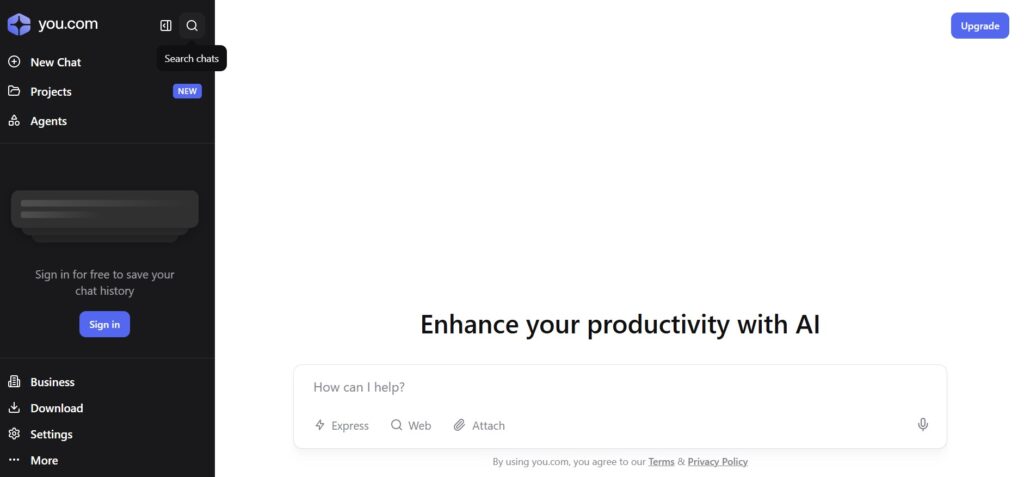 you.com

Search chats

New Chat

Projects NEW

Agents

Sign in for free to save your chat history

Sign in

Business

Download

Settings

More

Upgrade

Enhance your productivity with AI

How can I help?

Express Web Attach

By using you.com, you agree to our Terms & Privacy Policy